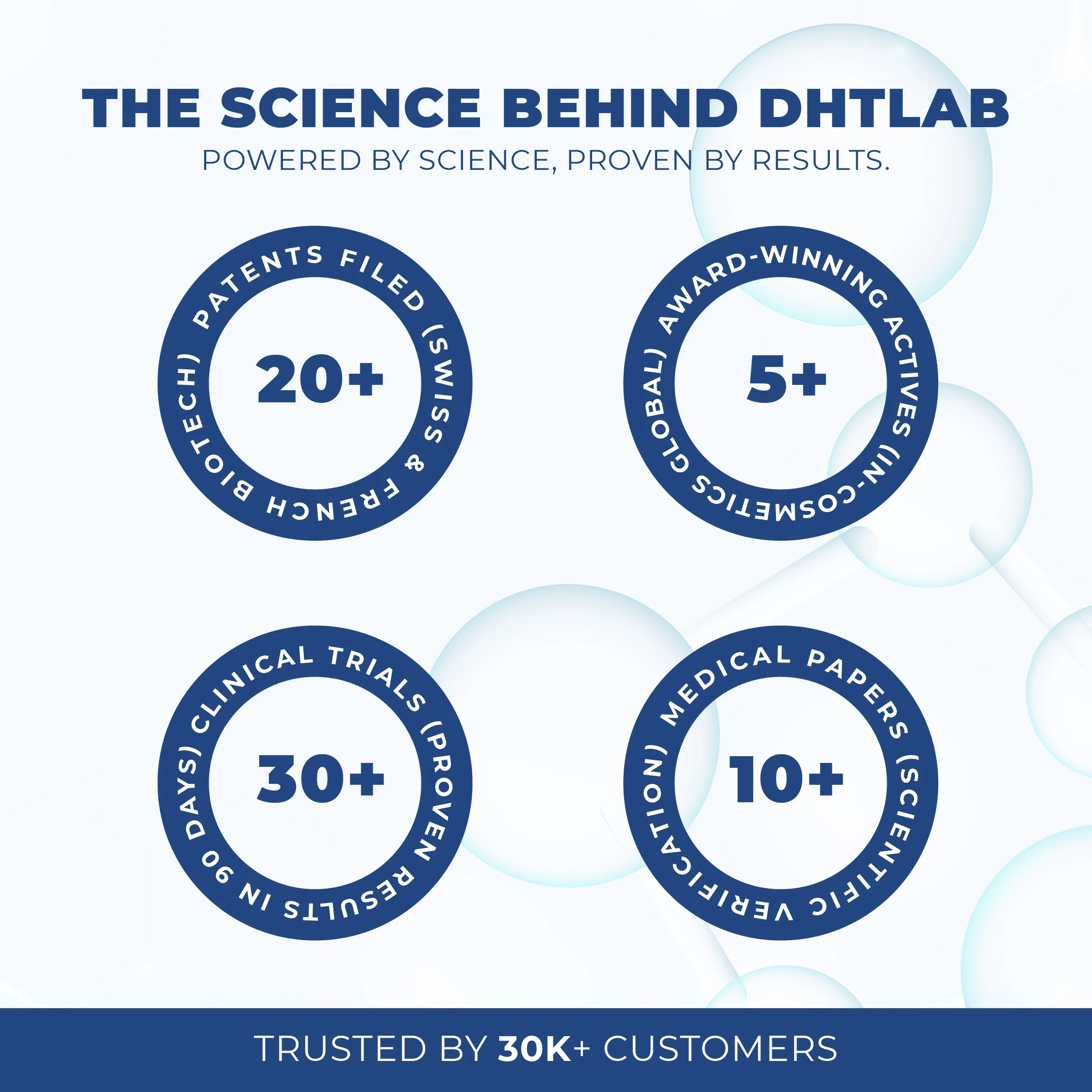 THE SCIENCE BEHIND DHTLAB
POWERED BY SCIENCE, PROVEN BY RESULTS.

PATENTS FILED (SWISS & FRENCH BIOTECH)
20+

AWARD-WINNING ACTIVES (IN-COSMETICS GLOBAL)
5+

CLINICAL TRIALS (PROVEN RESULTS IN 90 DAYS)
30+

MEDICAL PAPERS (SCIENTIFIC VERIFICATION)
10+

TRUSTED BY 30K+ CUSTOMERS